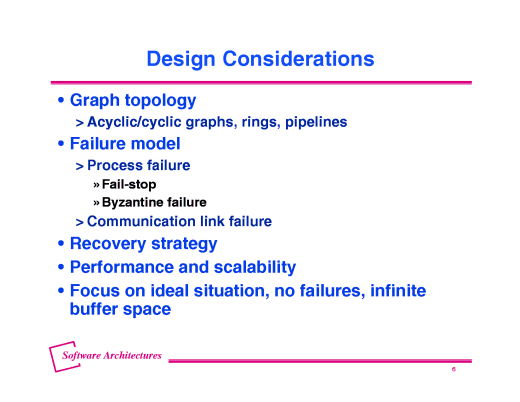 Design Considerations

• Graph topology
> Acyclic/cyclic graphs, rings, pipelines
• Failure model
> Process failure
» Fail-stop
» Byzantine failure
> Communication link failure
• Recovery strategy
• Performance and scalability
• Focus on ideal situation, no failures, infinite buffer space

Software Architectures

6